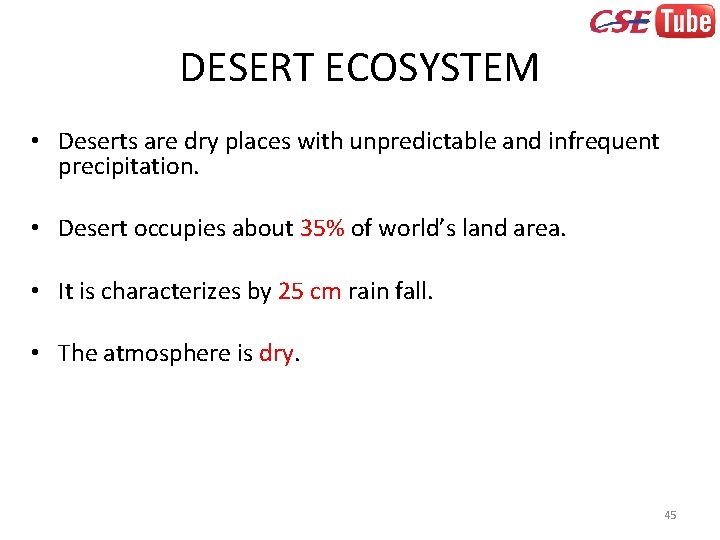 CSE Tube

DESERT ECOSYSTEM

• Deserts are dry places with unpredictable and infrequent precipitation.

• Desert occupies about 35% of world's land area.

• It is characterizes by 25 cm rain fall.

• The atmosphere is dry.

45